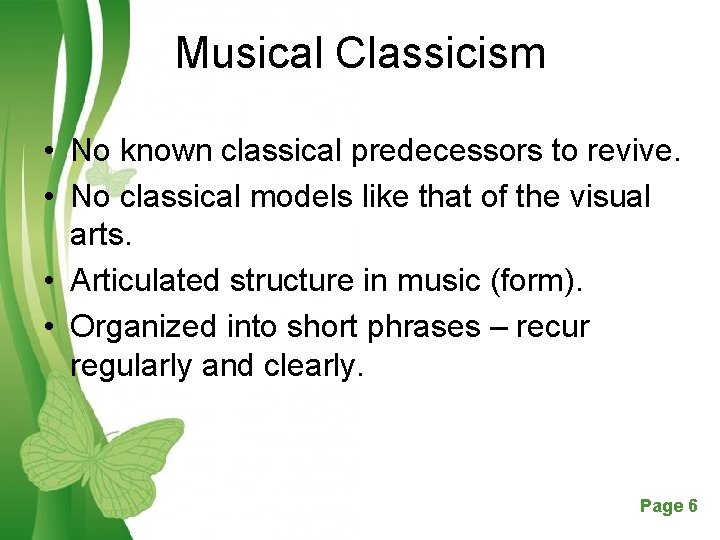 Musical Classicism

• No known classical predecessors to revive.
• No classical models like that of the visual arts.
• Articulated structure in music (form).
• Organized into short phrases – recur regularly and clearly.

Page 6